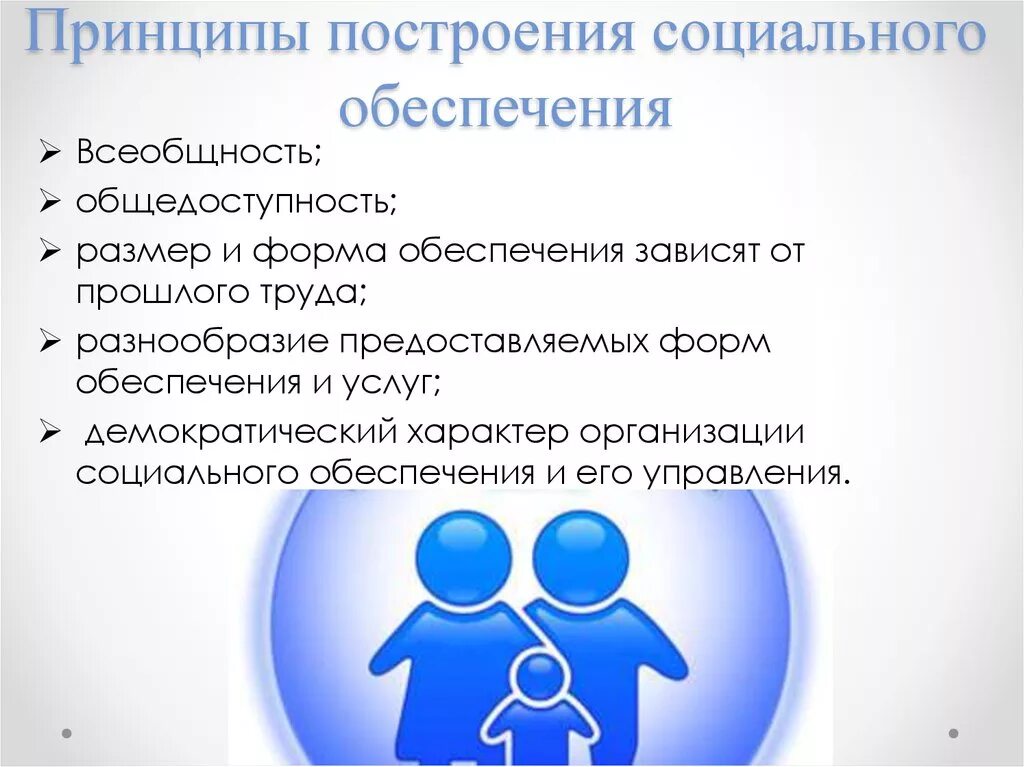 Принципы построения социального обеспечения

➢ Всеобщность;
➢ общедоступность;
➢ размер и форма обеспечения зависят от прошлого труда;
➢ разнообразие предоставляемых форм обеспечения и услуг;
➢ демократический характер организации социального обеспечения и его управления.